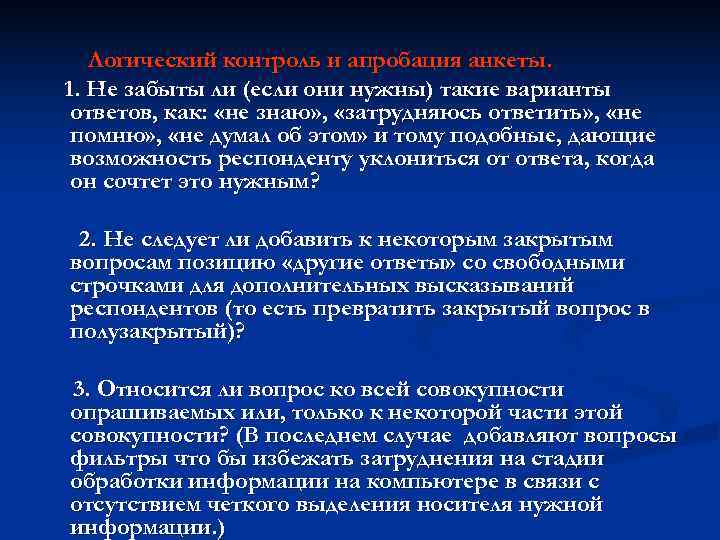 Логический контроль и апробация анкеты.

1. Не забыты ли (если они нужны) такие варианты ответов, как: «не знаю», «затрудняюсь ответить», «не помню», «не думал об этом» и тому подобные, дающие возможность респонденту уклониться от ответа, когда он сочтет это нужным?

2. Не следует ли добавить к некоторым закрытым вопросам позицию «другие ответы» со свободными строчками для дополнительных высказываний респондентов (то есть превратить закрытый вопрос в полузакрытый)?

3. Относится ли вопрос ко всей совокупности опрашиваемых или, только к некоторой части этой совокупности? (В последнем случае добавляют вопросы фильтры что бы избежать затруднения на стадии обработки информации на компьютере в связи с отсутствием четкого выделения носителя нужной информации.)